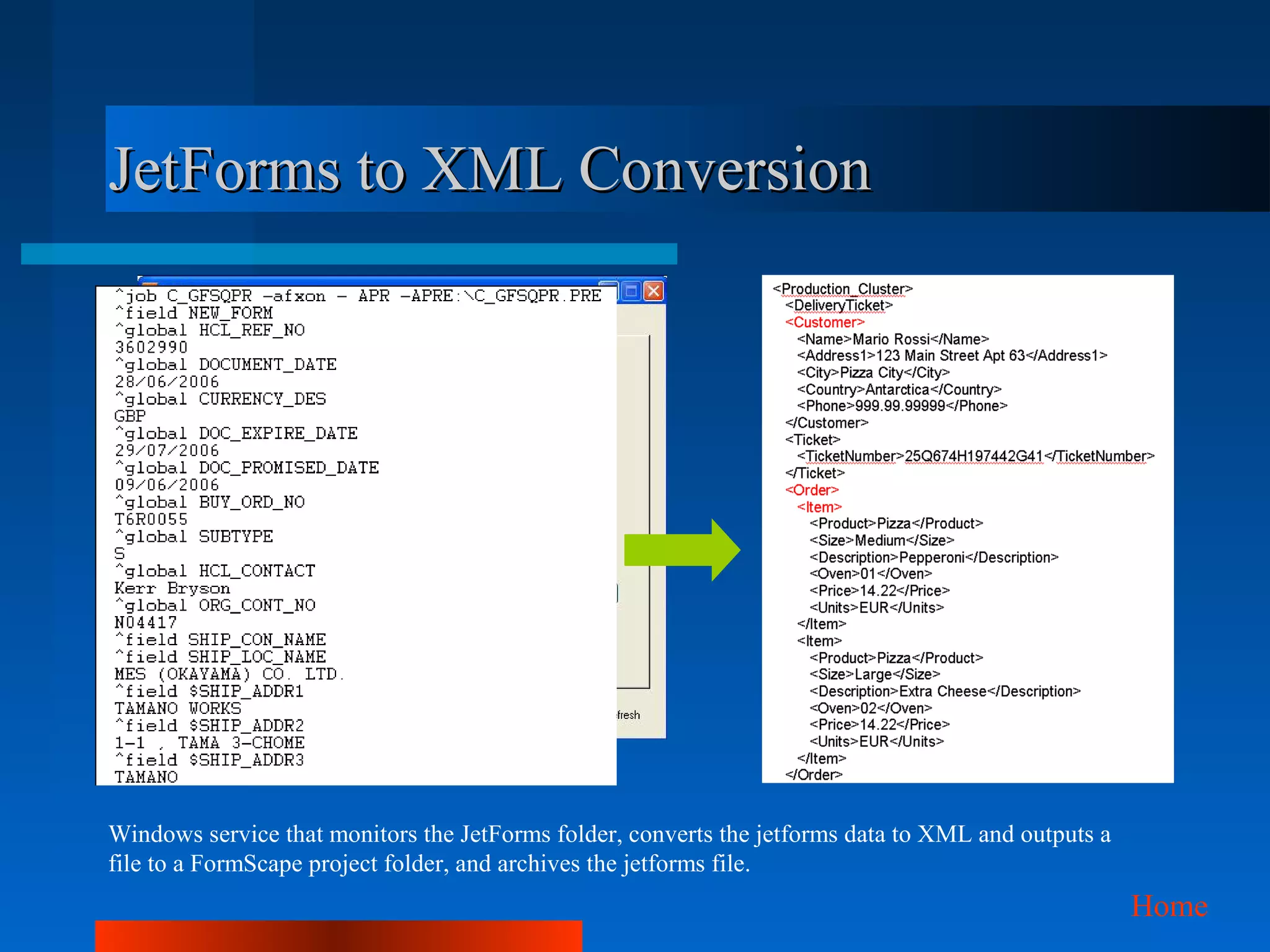 JetForms to XML Conversion

^job C_GFSQPR -afxon - APR -APRE:\C_GFSQPR.PRE
^field NEW_FORM
^global HCL_REF_NO
3602990
^global DOCUMENT_DATE
28/06/2006
^global CURRENCY_DES
GBP
^global DOC_EXPIRE_DATE
29/07/2006
^global DOC_PROMISED_DATE
09/06/2006
^global BUY_ORD_NO
T6R0055
^global SUBTYPE
S
^global HCL_CONTACT
Kerr Bryson
^global ORG_CONT_NO
N04417
^field SHIP_CON_NAME
^field SHIP_LOC_NAME
MES (OKAYAMA) CO. LTD.
^field $SHIP_ADDR1
TAMANO WORKS
^field $SHIP_ADDR2
1-1 , TAMA 3-CHOME
^field $SHIP_ADDR3
TAMANO

fresh

<Production_Cluster>
<DeliveryTicket>
<Customer>
<Name>Mario Rossi</Name>
<Address1>123 Main Street Apt 63</Address1>
<City>Pizza City</City>
<Country>Antarctica</Country>
<Phone>999.99.99999</Phone>
</Customer>
<Ticket>
<TicketNumber>25Q674H197442G41</TicketNumber>
</Ticket>
<Order>
<Item>
<Product>Pizza</Product>
<Size>Medium</Size>
<Description>Pepperoni</Description>
<Oven>01</Oven>
<Price>14.22</Price>
<Units>EUR</Units>
</Item>
<Item>
<Product>Pizza</Product>
<Size>Large</Size>
<Description>Extra Cheese</Description>
<Oven>02</Oven>
<Price>14.22</Price>
<Units>EUR</Units>
</Item>
</Order>

Windows service that monitors the JetForms folder, converts the jetforms data to XML and outputs a file to a FormScape project folder, and archives the jetforms file.

Home